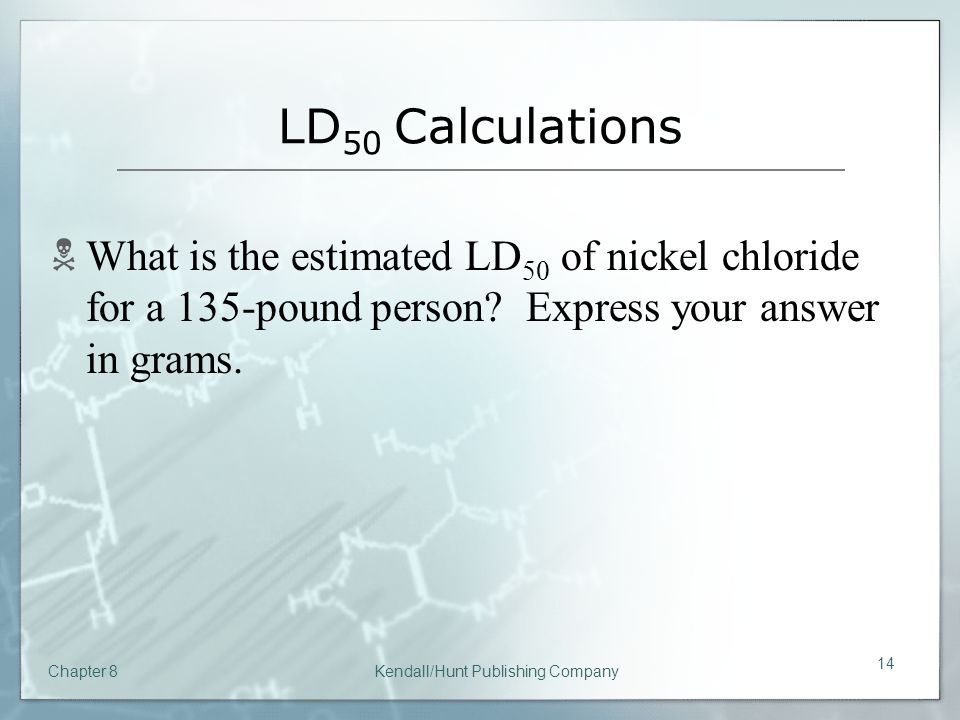 $LD_{50}$ Calculations

What is the estimated $LD_{50}$ of nickel chloride for a 135-pound person? Express your answer in grams.

Chapter 8

Kendall/Hunt Publishing Company

14